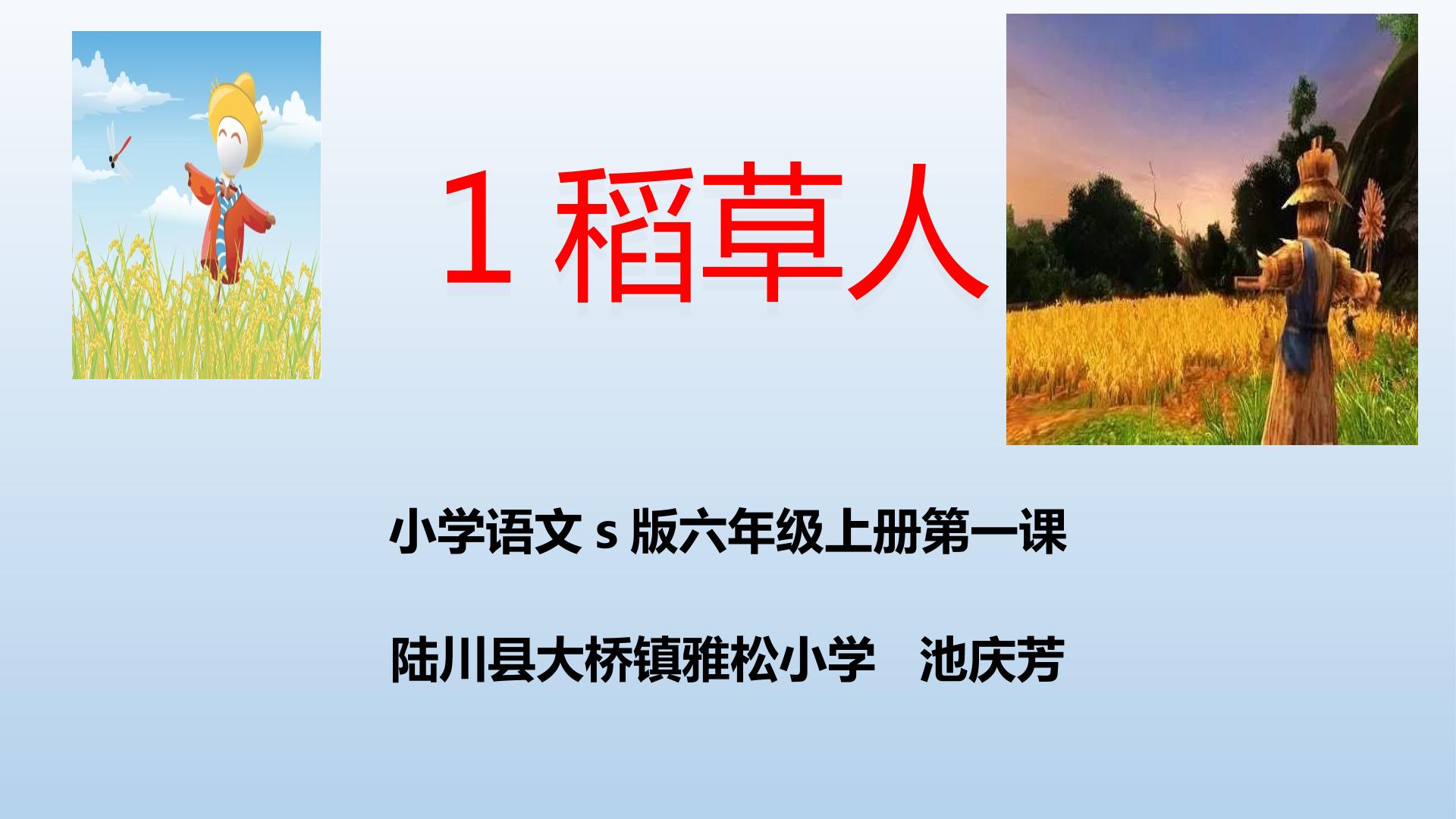 1 稻草人

小学语文 s 版六年级上册第一课

陆川县大桥镇雅松小学　池庆芳